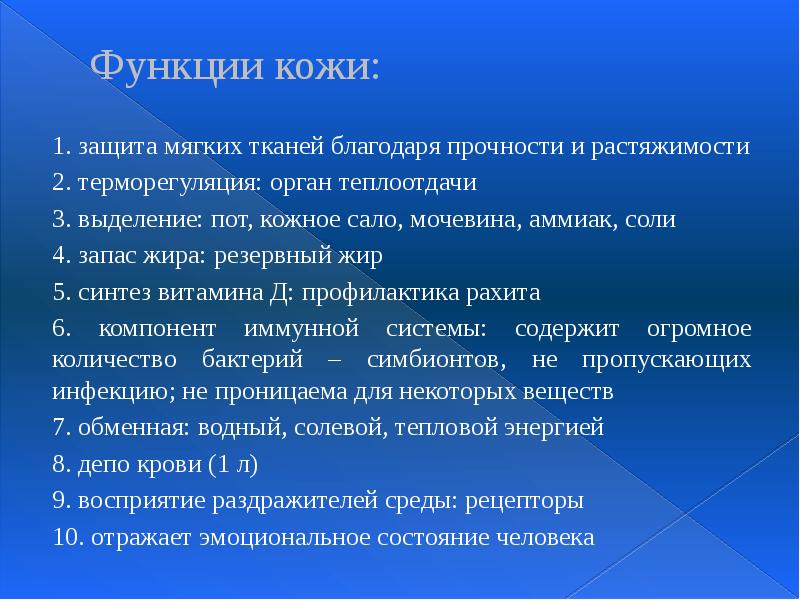 Функции кожи:

1. защита мягких тканей благодаря прочности и растяжимости

2. терморегуляция: орган теплоотдачи

3. выделение: пот, кожное сало, мочевина, аммиак, соли

4. запас жира: резервный жир

5. синтез витамина Д: профилактика рахита

6. компонент иммунной системы: содержит огромное количество бактерий – симбионтов, не пропускающих инфекцию; не проницаема для некоторых веществ

7. обменная: водный, солевой, тепловой энергией

8. депо крови (1 л)

9. восприятие раздражителей среды: рецепторы

10. отражает эмоциональное состояние человека